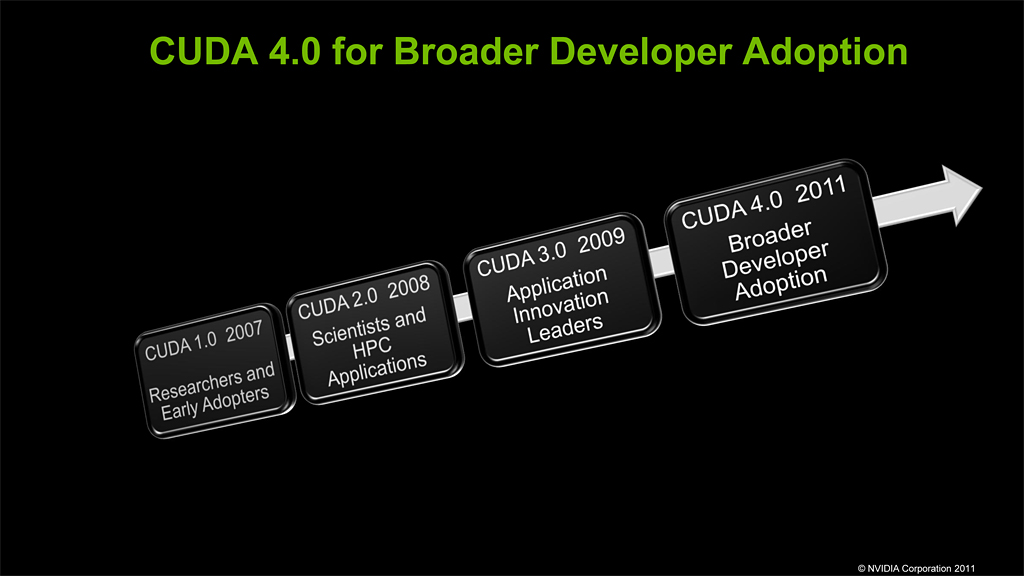 CUDA 4.0 for Broader Developer Adoption

CUDA 1.0 2007
Researchers and Early Adopters

CUDA 2.0 2008
Scientists and HPC Applications

CUDA 3.0 2009
Application Innovation Leaders

CUDA 4.0 2011
Broader Developer Adoption

© NVIDIA Corporation 2011